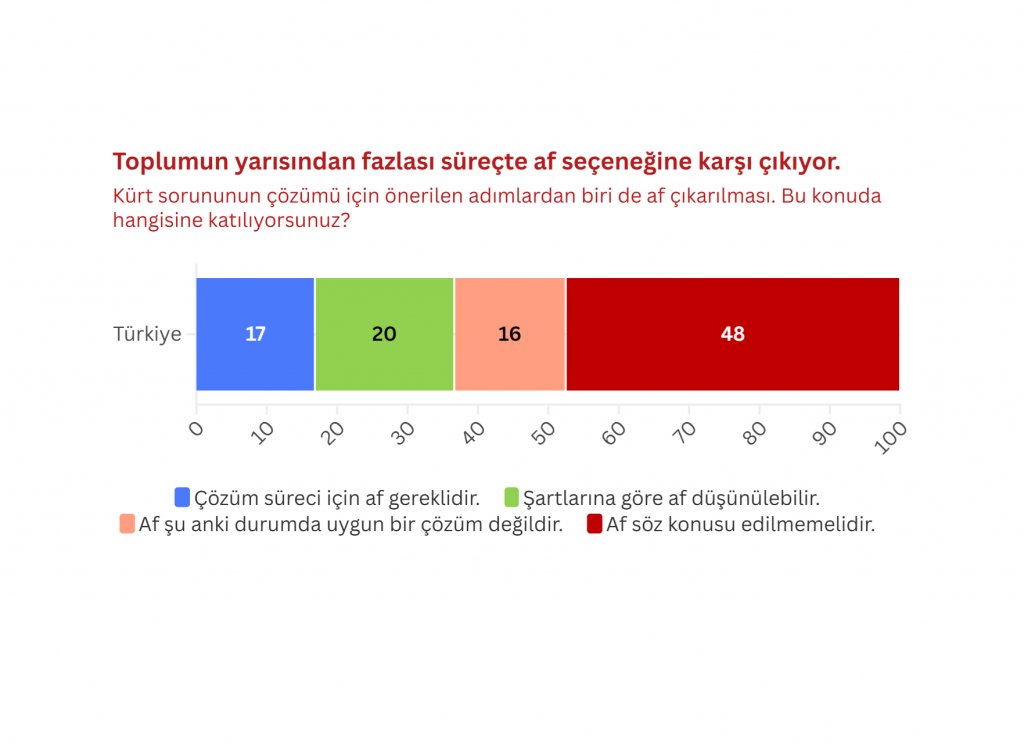 Toplumun yarısından fazlası süreçte af seçeneğine karşı çıkıyor.
Kürt sorununun çözümü için önerilen adımlardan biri de af çıkarılması. Bu konuda hangisine katılıyorsunuz?

Türkiye
17
20
16
48

0
10
20
30
40
50
60
70
80
90
100

Çözüm süreci için af gereklidir.
Şartlarına göre af düşünülebilir.
Af şu anki durumda uygun bir çözüm değildir.
Af söz konusu edilmemelidir.